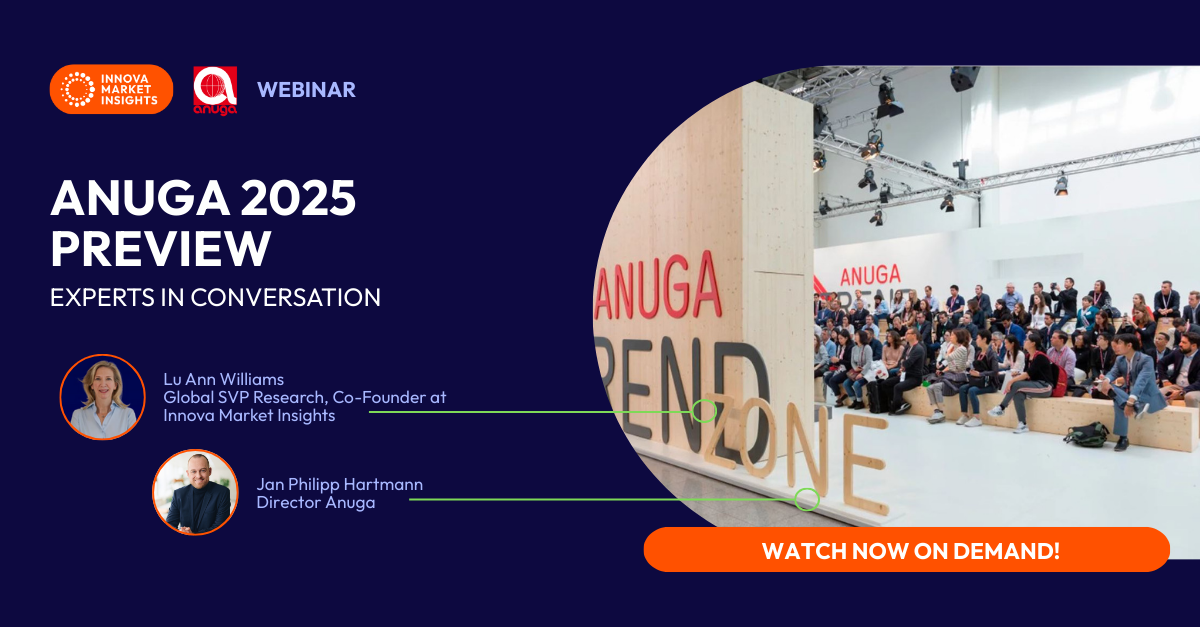 INNOVA MARKET INSIGHTS

anuga

WEBINAR

ANUGA 2025 PREVIEW

EXPERTS IN CONVERSATION

Lu Ann Williams
Global SVP Research, Co-Founder at Innova Market Insights

Jan Philipp Hartmann
Director Anuga

ANUGA
REND
ZONE

ANUGA

WATCH NOW ON DEMAND!